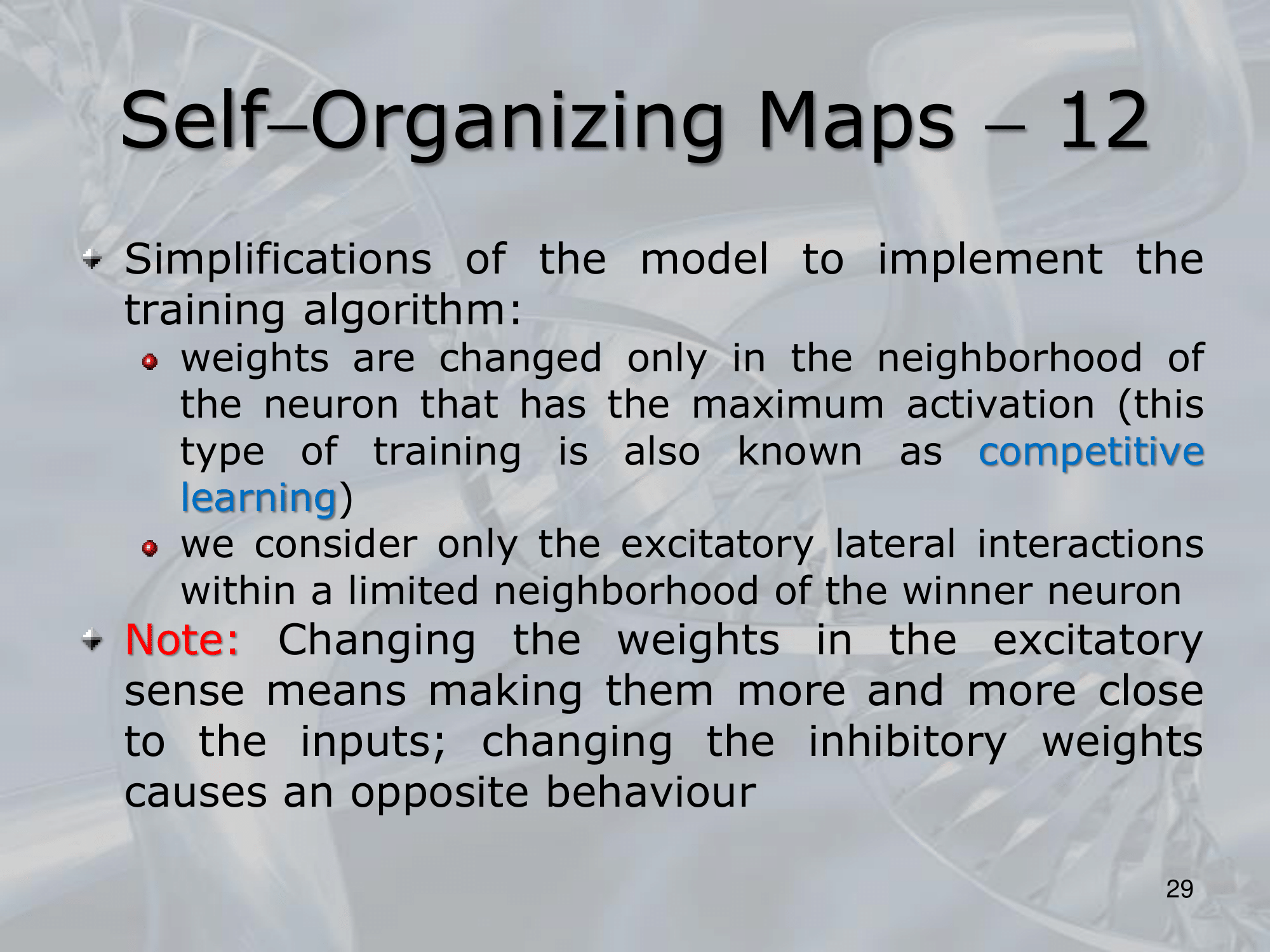 Self–Organizing Maps – 12

Simplifications of the model to implement the training algorithm:

weights are changed only in the neighborhood of the neuron that has the maximum activation (this type of training is also known as competitive learning)

we consider only the excitatory lateral interactions within a limited neighborhood of the winner neuron

Note: Changing the weights in the excitatory sense means making them more and more close to the inputs; changing the inhibitory weights causes an opposite behaviour

29